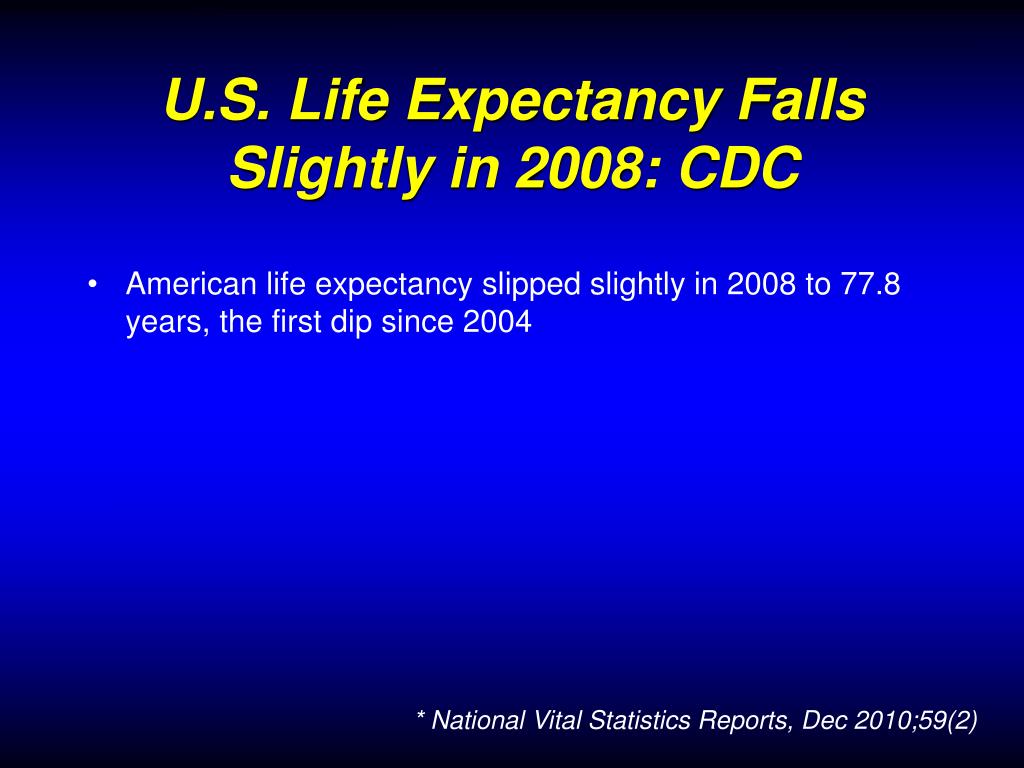 U.S. Life Expectancy Falls Slightly in 2008: CDC

• American life expectancy slipped slightly in 2008 to 77.8 years, the first dip since 2004

* National Vital Statistics Reports, Dec 2010;59(2)